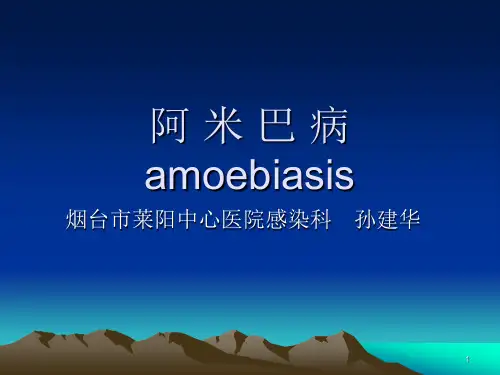 阿 米 巴 病
amoebiasis

烟台市莱阳中心医院感染科　孙建华

1